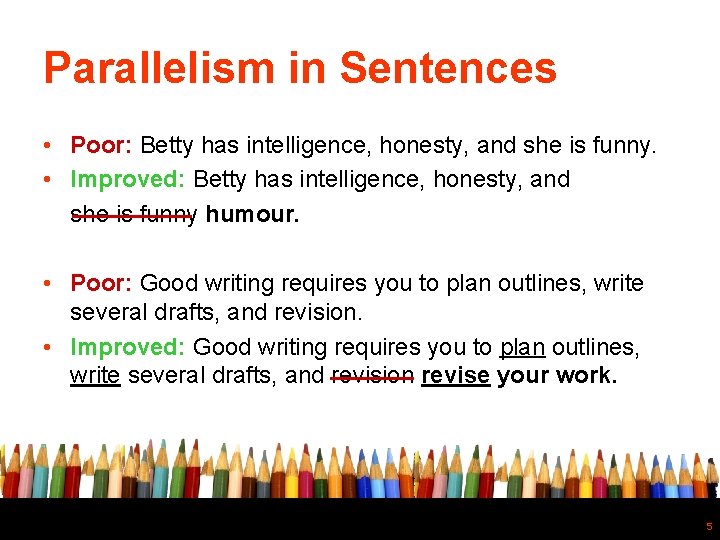 Parallelism in Sentences

• Poor: Betty has intelligence, honesty, and she is funny.
• Improved: Betty has intelligence, honesty, and ~~she is funny~~ humour.

• Poor: Good writing requires you to plan outlines, write several drafts, and revision.
• Improved: Good writing requires you to plan outlines, write several drafts, and ~~revision~~ revise your work.

5